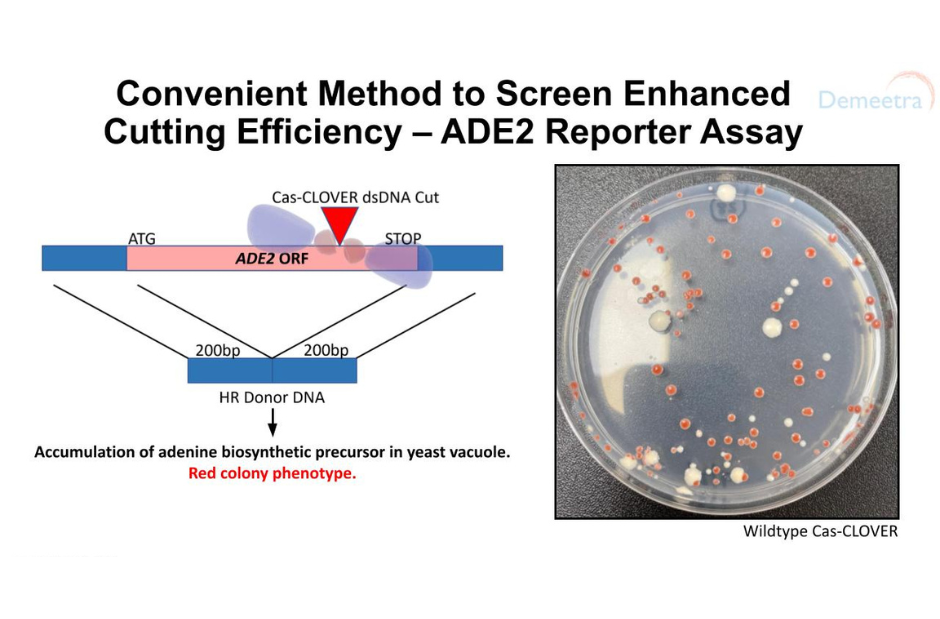 Convenient Method to Screen Enhanced Cutting Efficiency – ADE2 Reporter Assay

Demeetra

Cas-CLOVER dsDNA Cut

ATG

STOP

ADE2 ORF

200bp

200bp

HR Donor DNA

Accumulation of adenine biosynthetic precursor in yeast vacuole.

Red colony phenotype.

Wildtype Cas-CLOVER